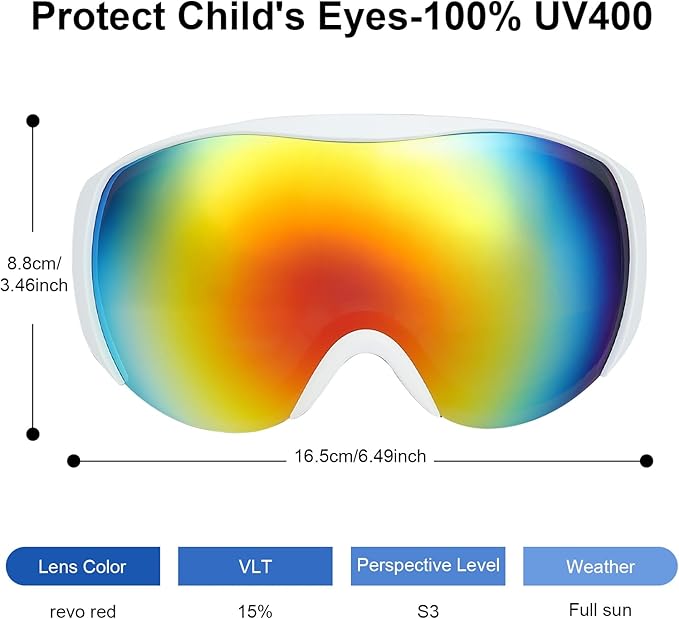 Protect Child's Eyes-100% UV400

8.8cm/
3.46inch

16.5cm/6.49inch

| Lens Color | VLT | Perspective Level | Weather |
|---|---|---|---|
| revo red | 15% | S3 | Full sun |